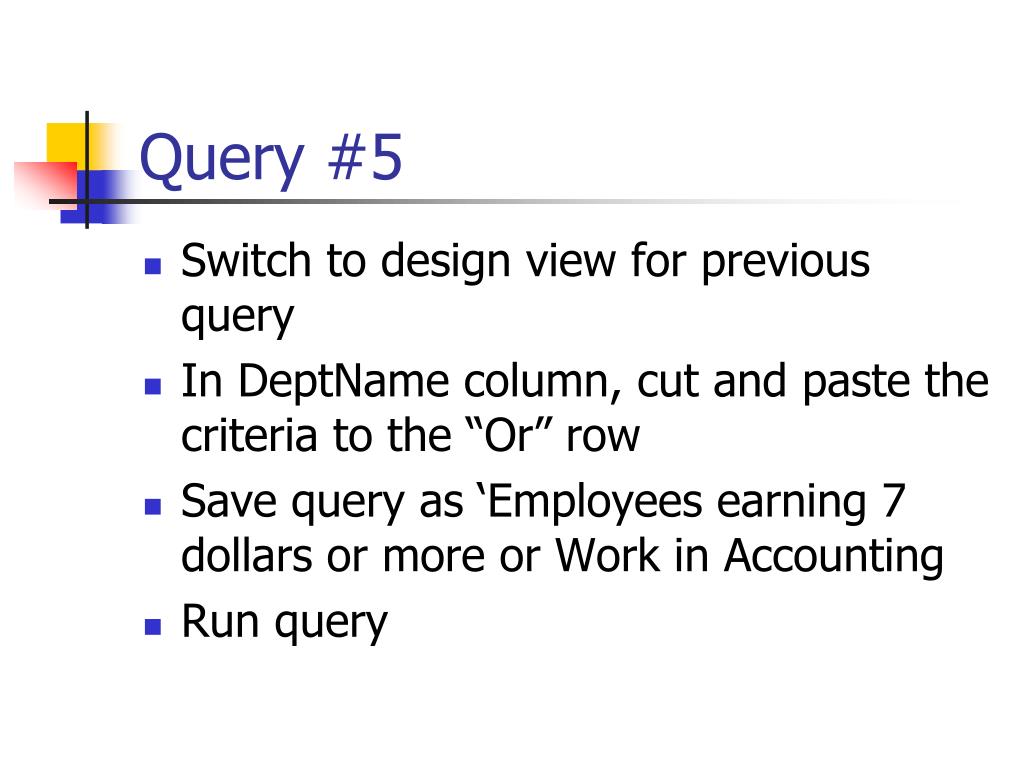 Query #5

- Switch to design view for previous query
- In DeptName column, cut and paste the criteria to the “Or” row
- Save query as ‘Employees earning 7 dollars or more or Work in Accounting
- Run query